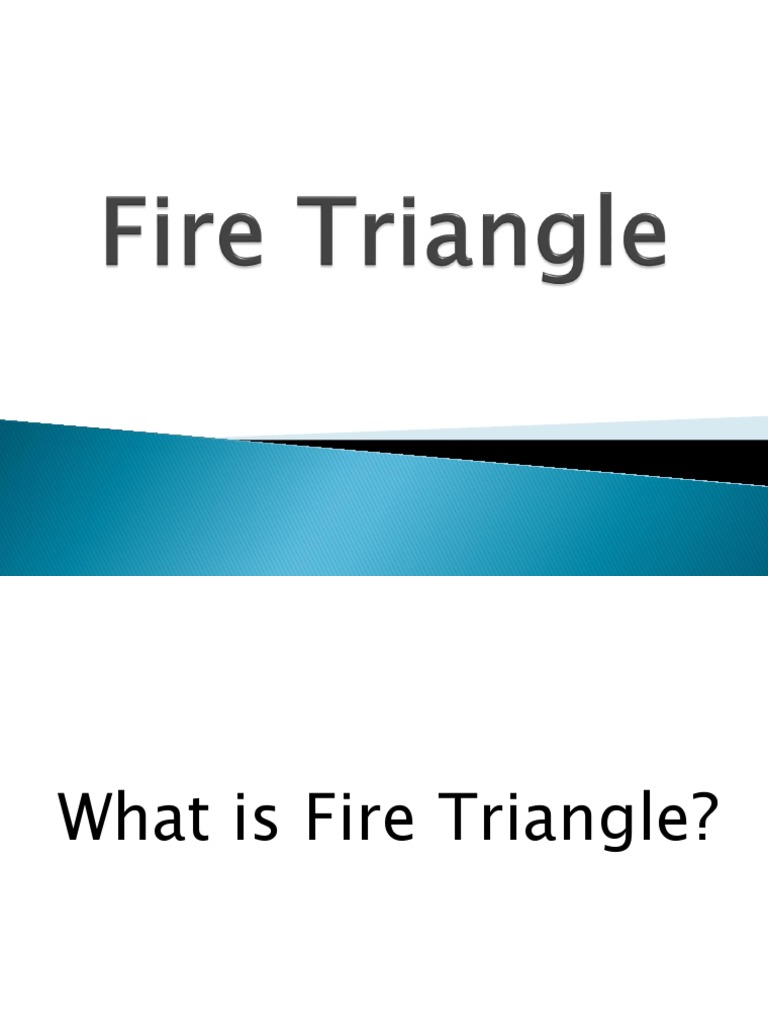 Fire Triangle

What is Fire Triangle?